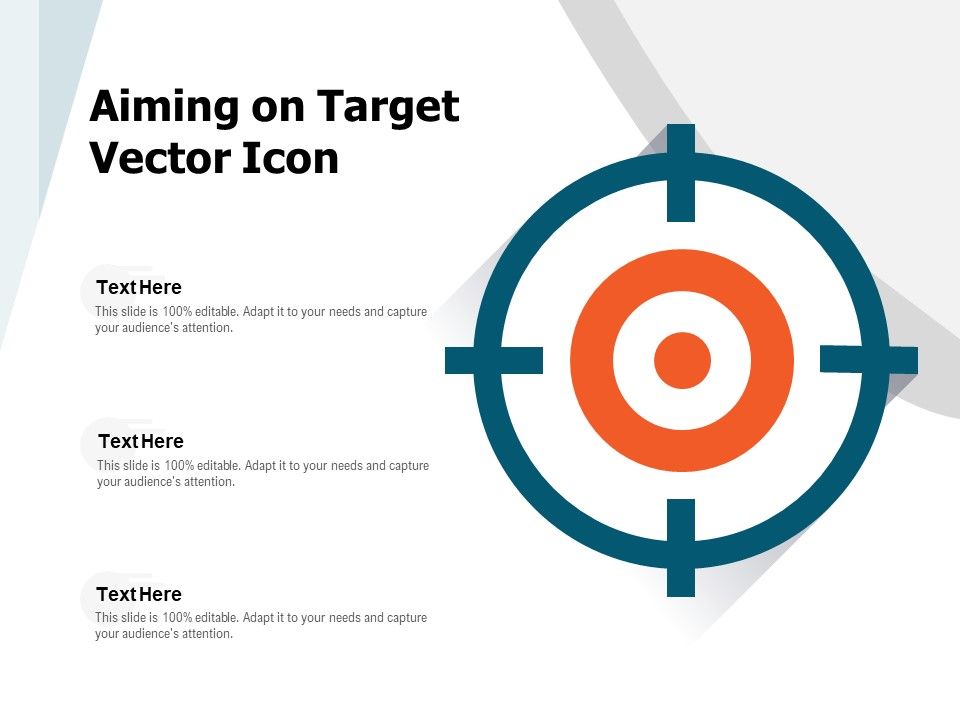 Aiming on Target Vector Icon

Text Here

This slide is 100% editable. Adapt it to your needs and capture your audience's attention.

Text Here

This slide is 100% editable. Adapt it to your needs and capture your audience's attention.

Text Here

This slide is 100% editable. Adapt it to your needs and capture your audience's attention.